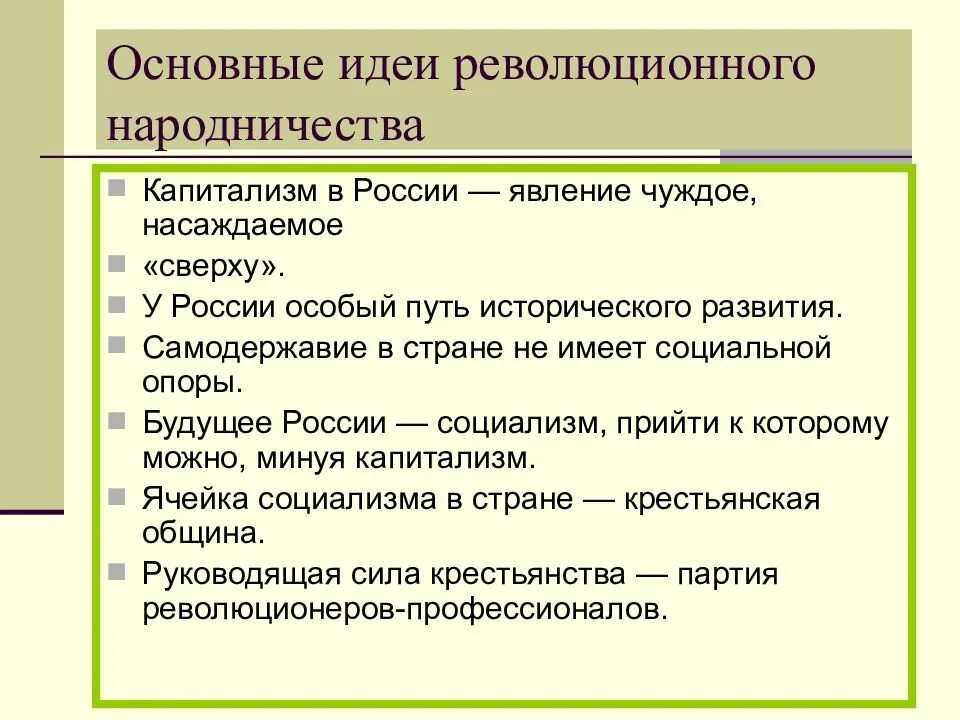 Основные идеи революционного народничества

Капитализм в России — явление чуждое, насаждаемое

«сверху».

У России особый путь исторического развития.

Самодержавие в стране не имеет социальной опоры.

Будущее России — социализм, прийти к которому можно, минуя капитализм.

Ячейка социализма в стране — крестьянская община.

Руководящая сила крестьянства — партия революционеров-профессионалов.